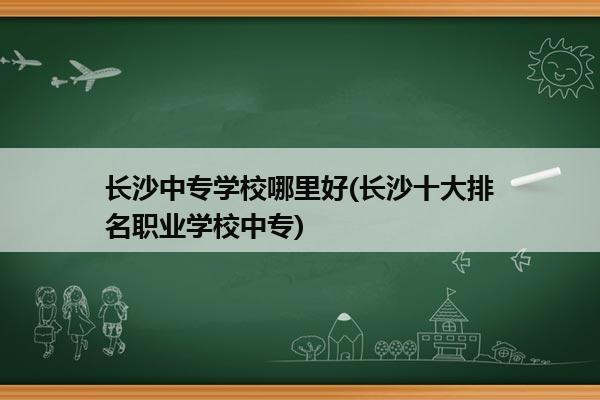 长沙中专学校哪里好(长沙十大排名职业学校中专)